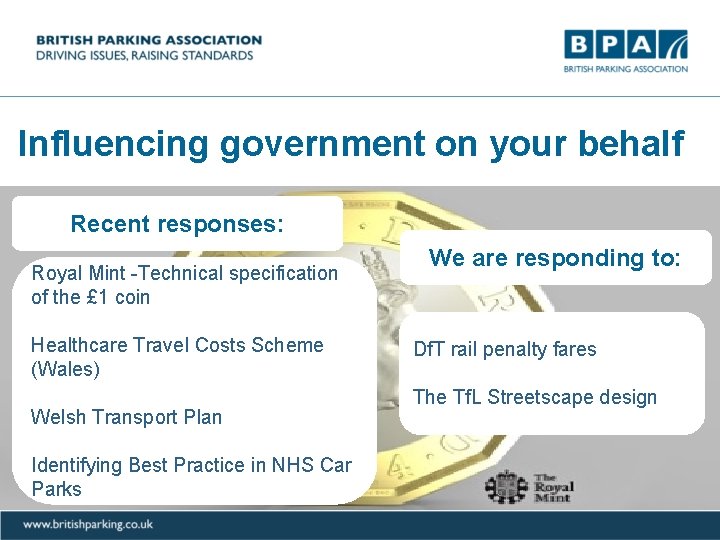 BRITISH PARKING ASSOCIATION
DRIVING ISSUES, RAISING STANDARDS

BPA
BRITISH PARKING ASSOCIATION

Influencing government on your behalf

Recent responses:

Royal Mint -Technical specification of the £1 coin

Healthcare Travel Costs Scheme (Wales)

Welsh Transport Plan

Identifying Best Practice in NHS Car Parks

We are responding to:

DfT rail penalty fares

The TfL Streetscape design

The Royal Mint

www.britishparking.co.uk